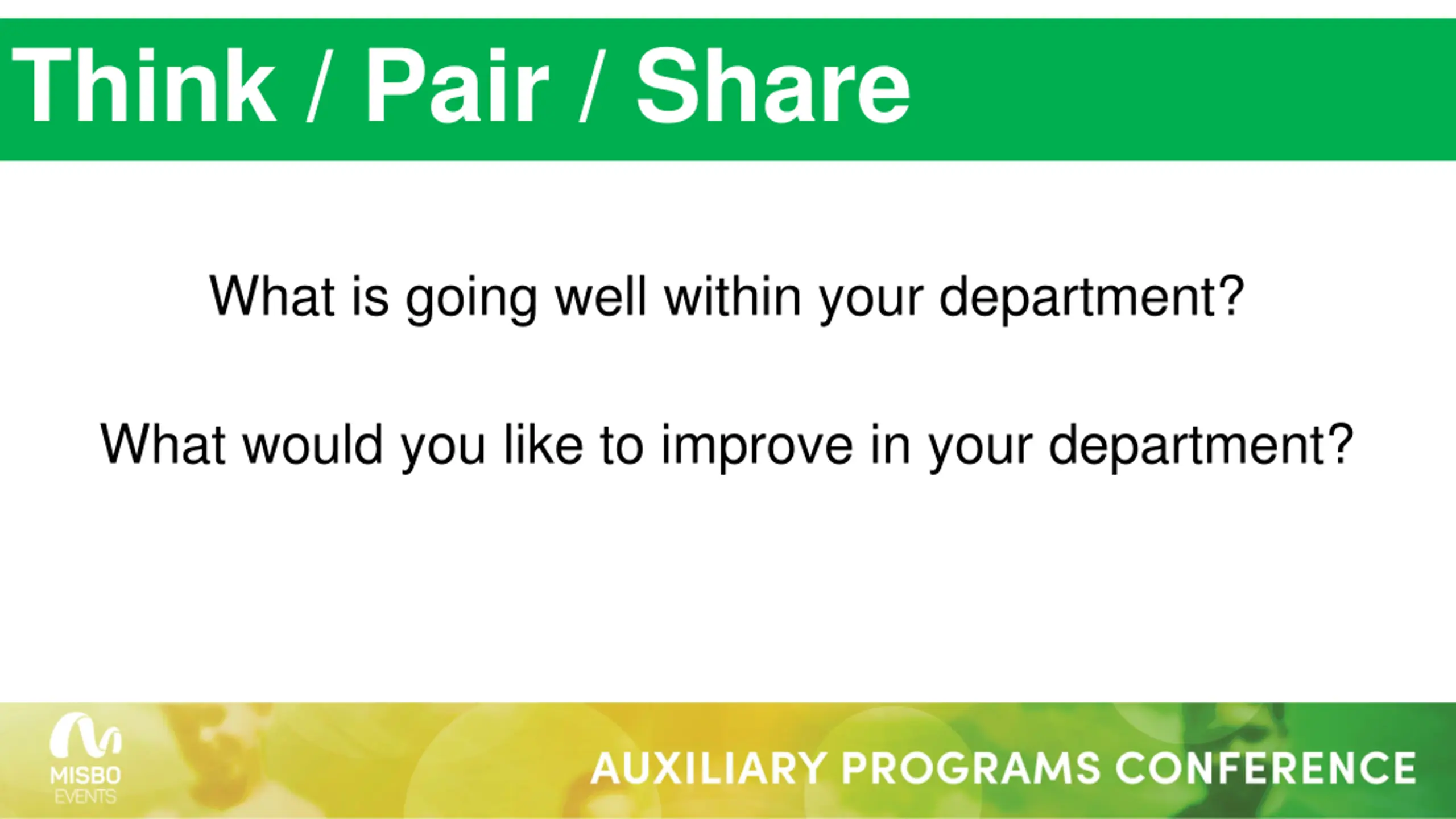 Think / Pair / Share

What is going well within your department?

What would you like to improve in your department?

MISBO EVENTS

AUXILIARY PROGRAMS CONFERENCE